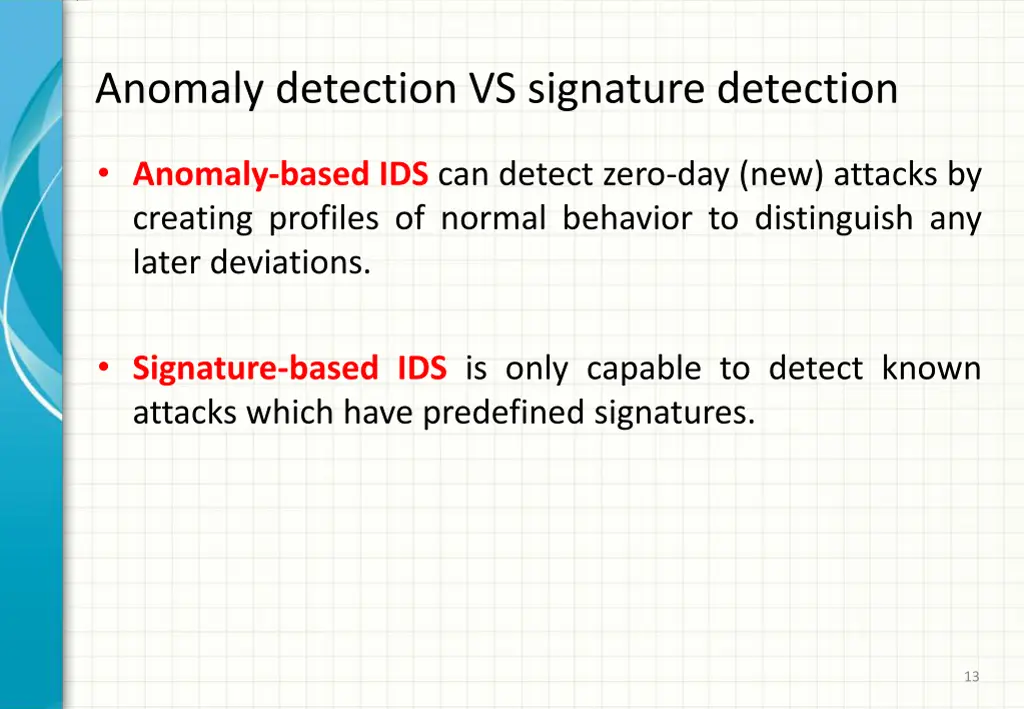 Anomaly detection VS signature detection

• Anomaly-based IDS can detect zero-day (new) attacks by creating profiles of normal behavior to distinguish any later deviations.

• Signature-based IDS is only capable to detect known attacks which have predefined signatures.

13